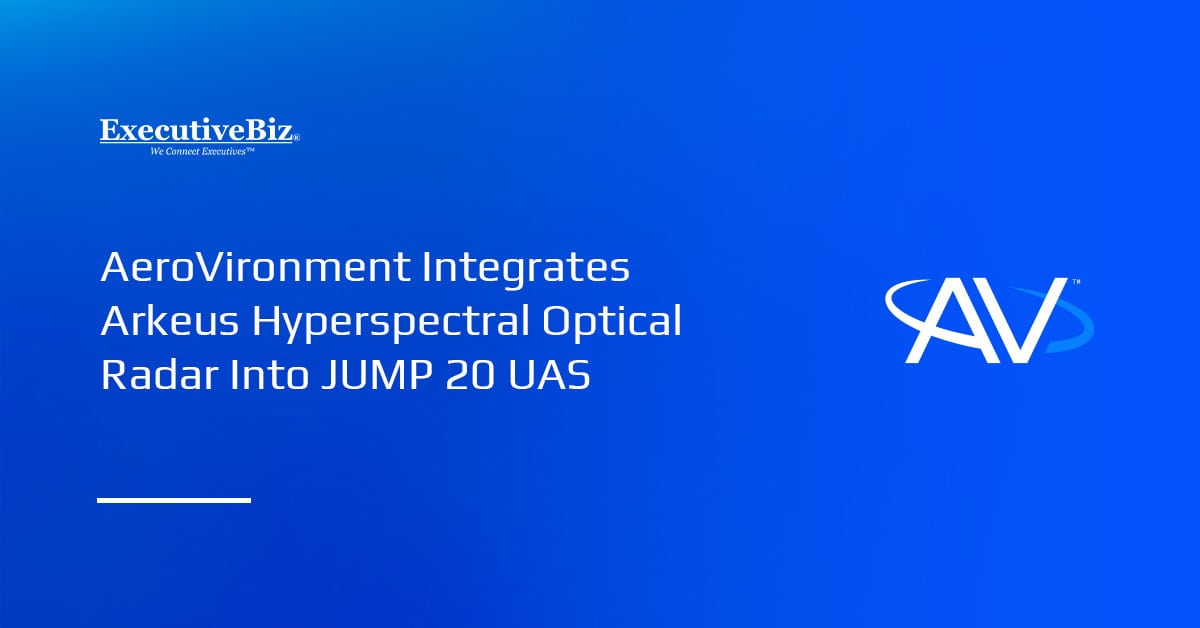 ExecutiveBiz®
We Connect Executives™

AeroVironment Integrates Arkeus Hyperspectral Optical Radar Into JUMP 20 UAS

AV™